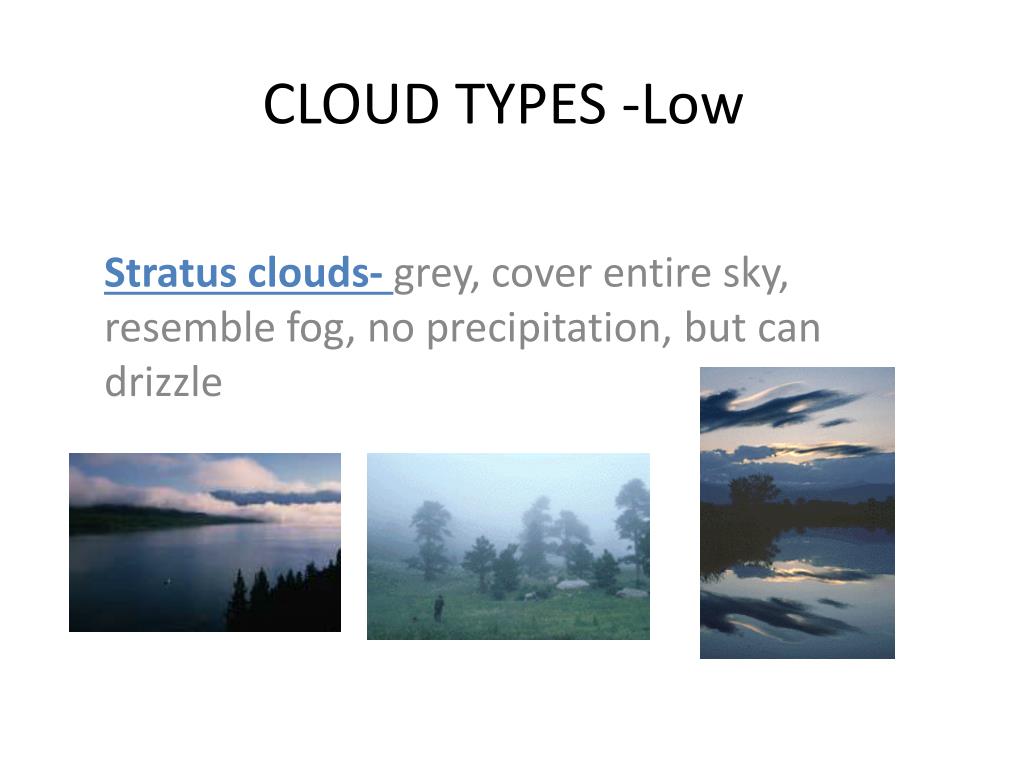 CLOUD TYPES -Low

Stratus clouds- grey, cover entire sky, resemble fog, no precipitation, but can drizzle